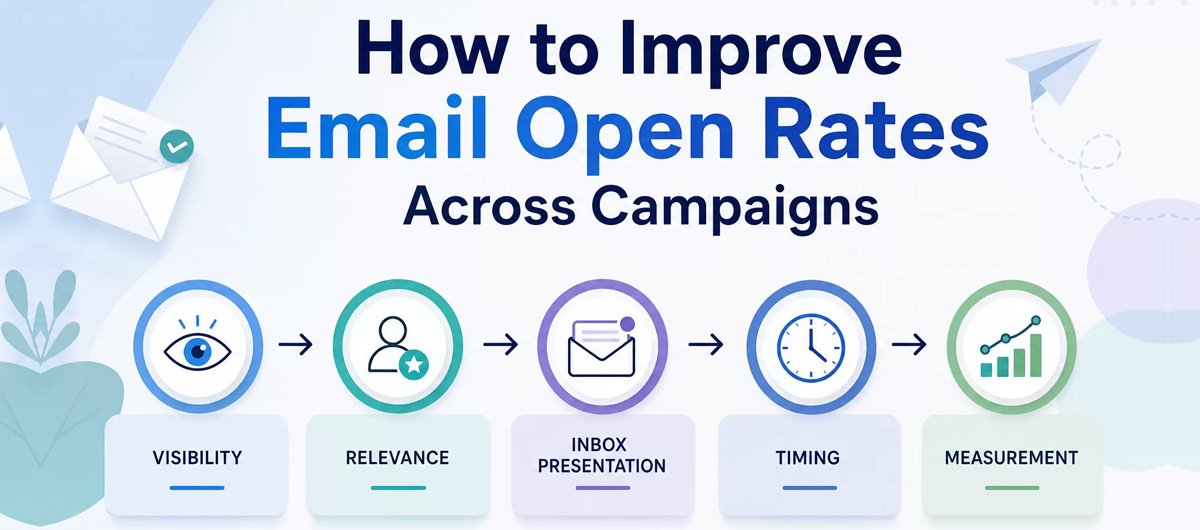 How to Improve
Email Open Rates
Across Campaigns

VISIBILITY

RELEVANCE

INBOX PRESENTATION

TIMING

MEASUREMENT